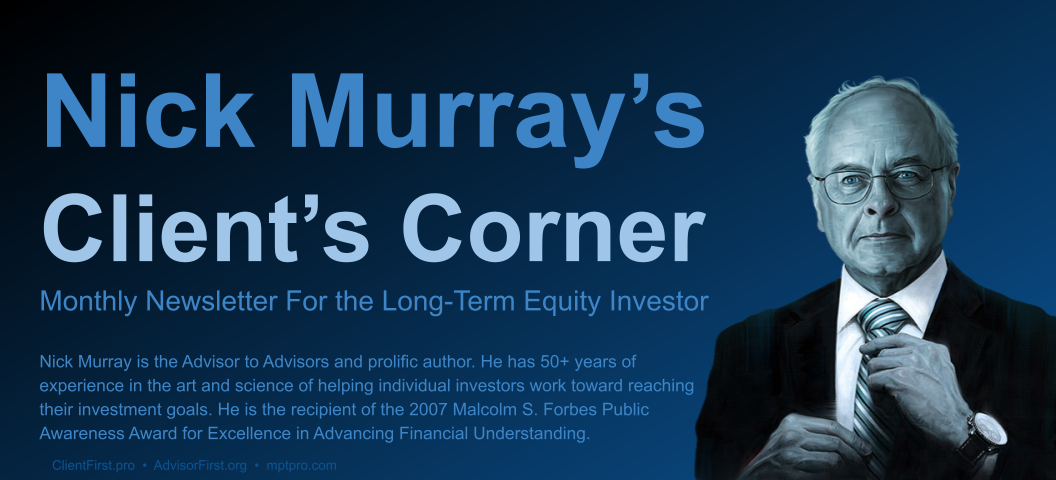 Nick Murray's
Client's Corner

Monthly Newsletter For the Long-Term Equity Investor

Nick Murray is the Advisor to Advisors and prolific author. He has 50+ years of experience in the art and science of helping individual investors work toward reaching their investment goals. He is the recipient of the 2007 Malcolm S. Forbes Public Awareness Award for Excellence in Advancing Financial Understanding.

ClientFirst.pro • AdvisorFirst.org • mptpro.com